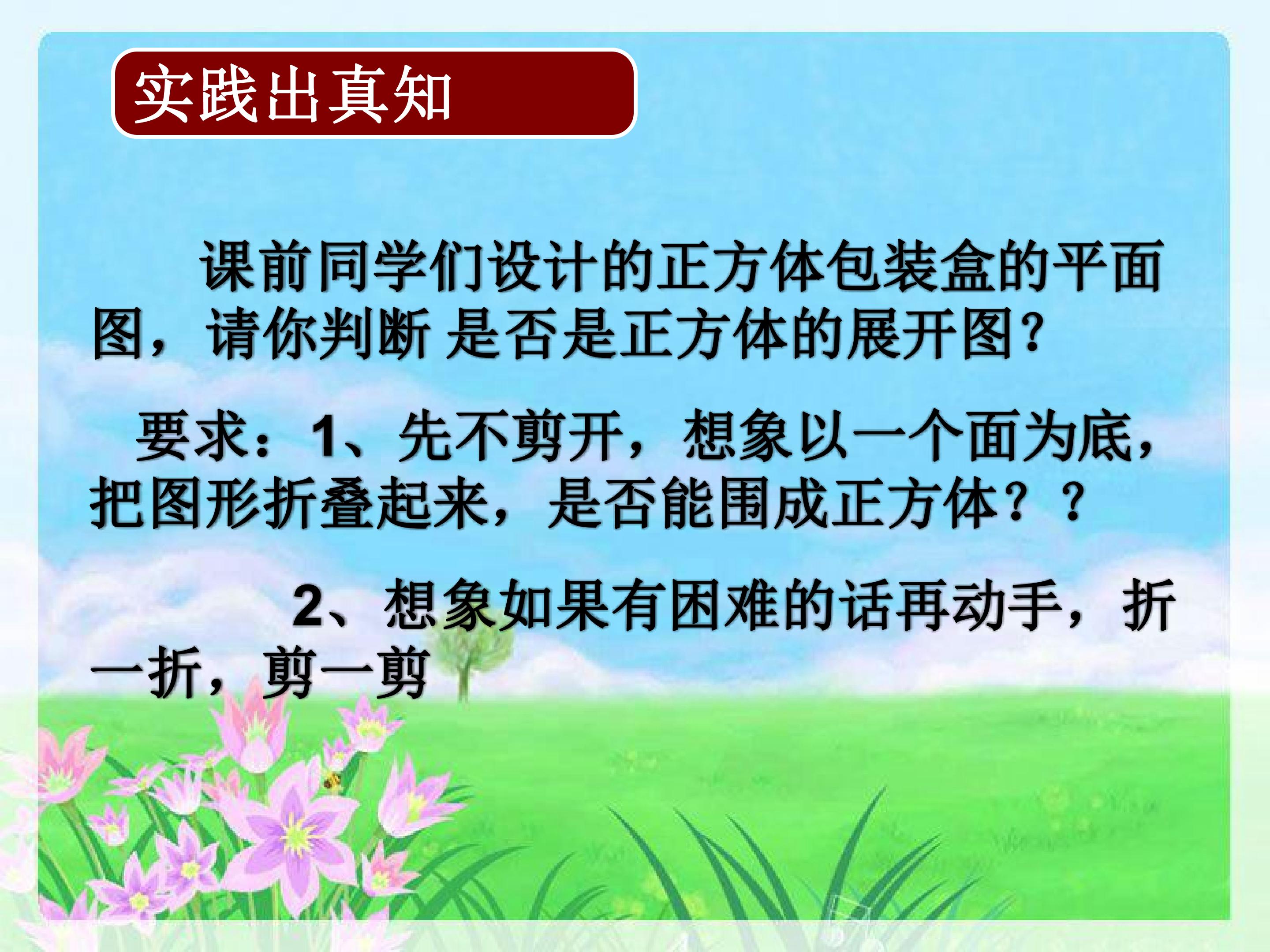 实践出真知

课前同学们设计的正方体包装盒的平面图，请你判断 是否是正方体的展开图?

要求：1、先不剪开，想象以一个面为底，把图形折叠起来，是否能围成正方体？？

2、想象如果有困难的话再动手，折一折，剪一剪